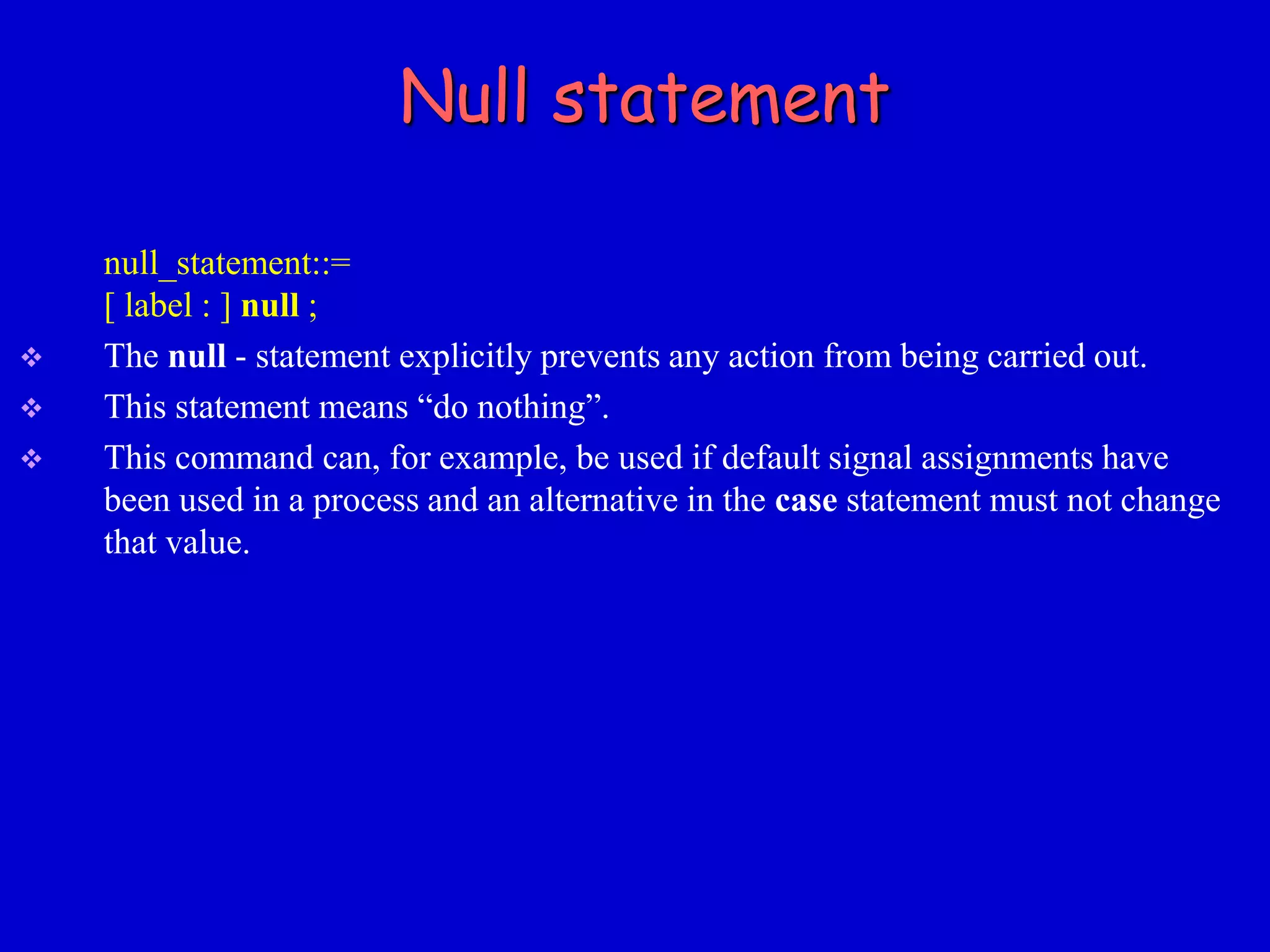 Null statement

null_statement::=
[ label : ] null ;

❖ The null - statement explicitly prevents any action from being carried out.

❖ This statement means “do nothing”.

❖ This command can, for example, be used if default signal assignments have been used in a process and an alternative in the case statement must not change that value.